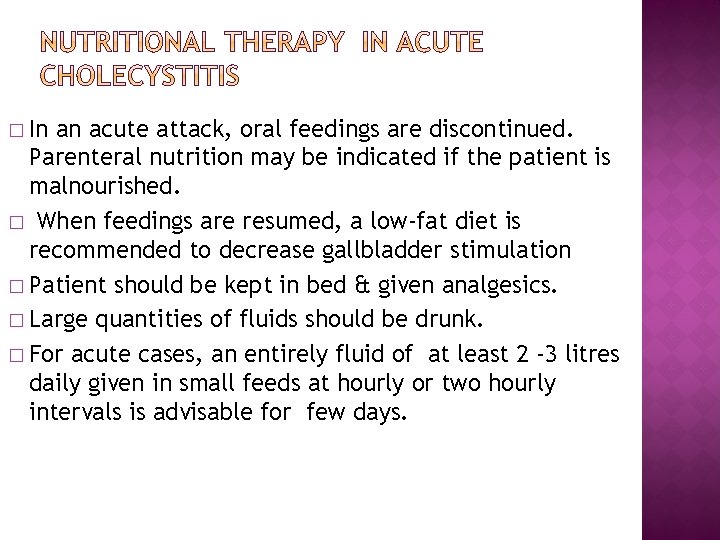 NUTRITIONAL THERAPY IN ACUTE CHOLECYSTITIS

□ In an acute attack, oral feedings are discontinued. Parenteral nutrition may be indicated if the patient is malnourished.

□ When feedings are resumed, a low-fat diet is recommended to decrease gallbladder stimulation

□ Patient should be kept in bed & given analgesics.

□ Large quantities of fluids should be drunk.

□ For acute cases, an entirely fluid of at least 2 -3 litres daily given in small feeds at hourly or two hourly intervals is advisable for few days.